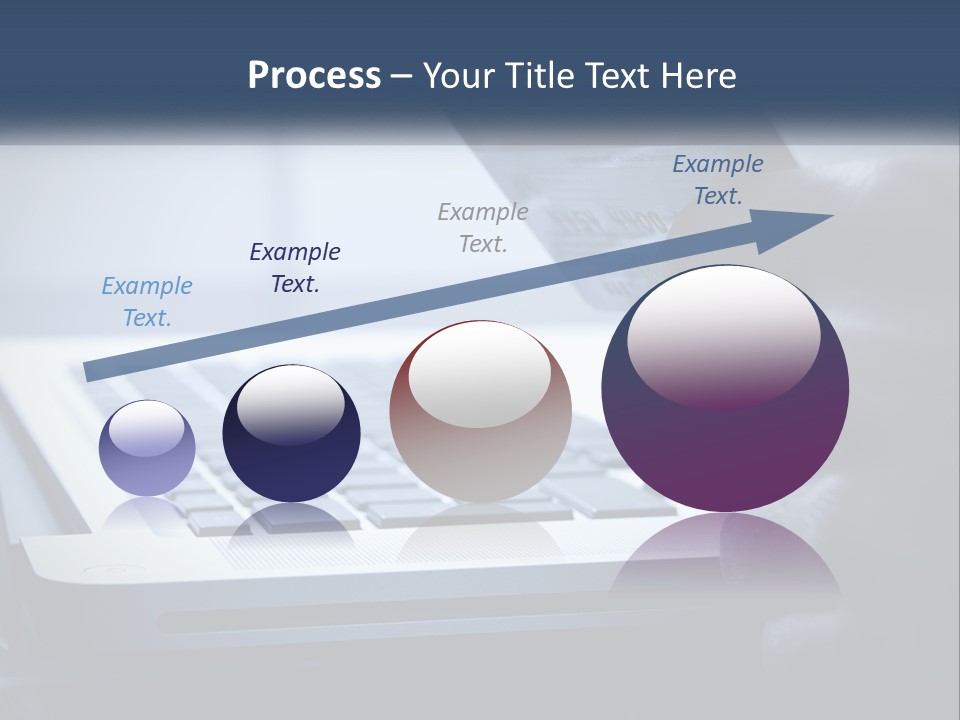 Process – Your Title Text Here

Example Text.

Example Text.

Example Text.

Example Text.